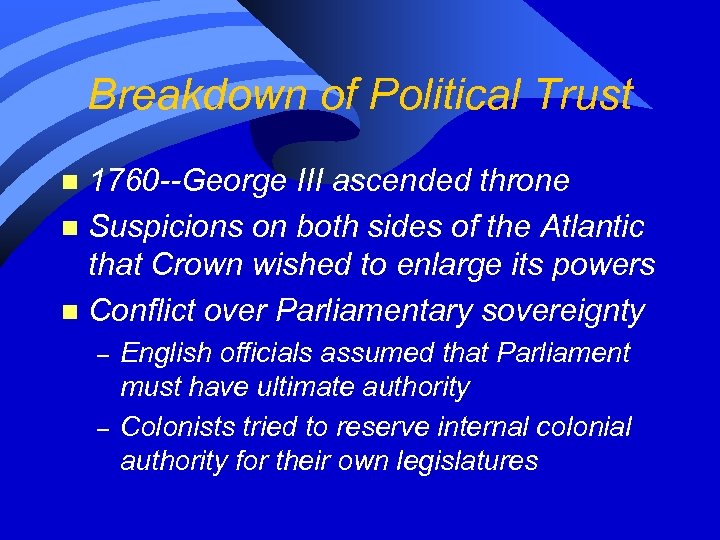 Breakdown of Political Trust

- 1760--George III ascended throne
- Suspicions on both sides of the Atlantic that Crown wished to enlarge its powers
- Conflict over Parliamentary sovereignty
  – English officials assumed that Parliament must have ultimate authority
  – Colonists tried to reserve internal colonial authority for their own legislatures